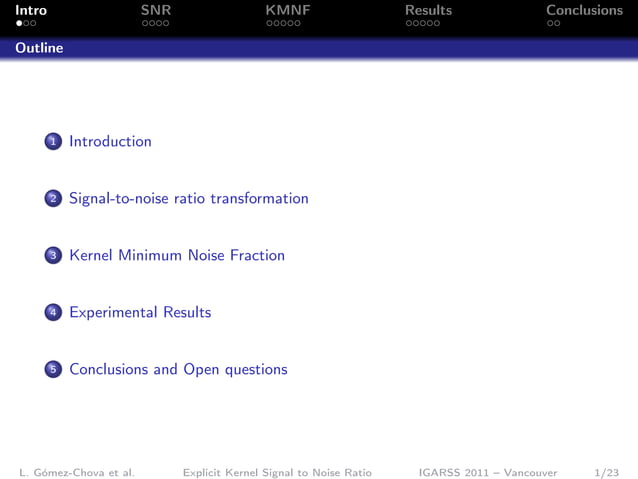 Intro SNR KMNF Results Conclusions

Outline

1 Introduction

2 Signal-to-noise ratio transformation

3 Kernel Minimum Noise Fraction

4 Experimental Results

5 Conclusions and Open questions

L. Gómez-Chova et al. Explicit Kernel Signal to Noise Ratio IGARSS 2011 – Vancouver 1/23